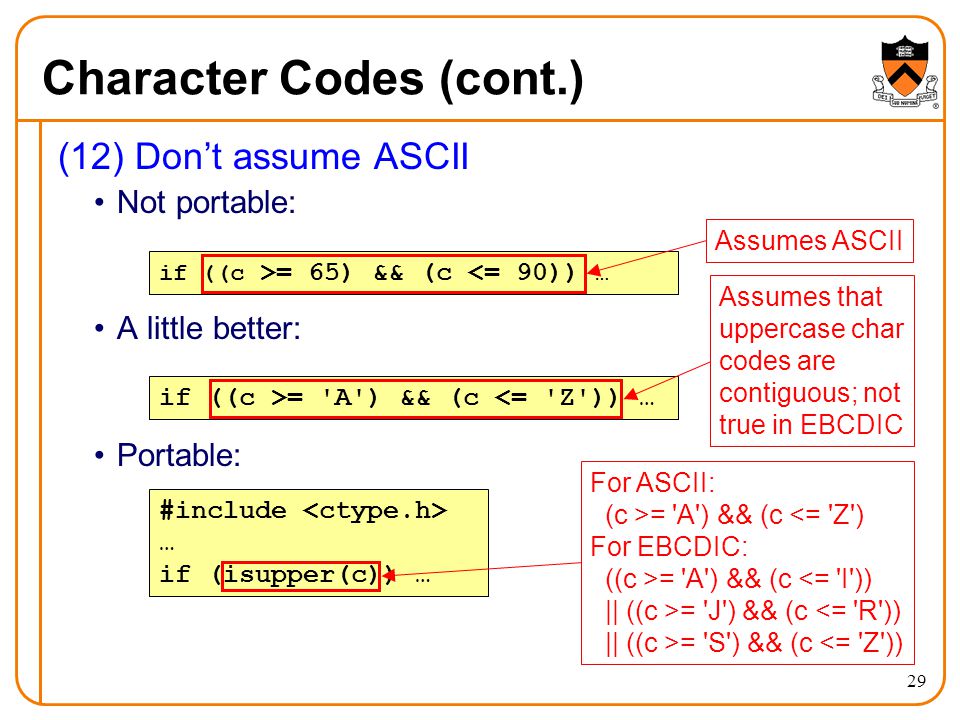 Character Codes (cont.)

(12) Don't assume ASCII

• Not portable:

if ((c >= 65) && (c <= 90)) …

Assumes ASCII

• A little better:

if ((c >= 'A') && (c <= 'Z')) …

Assumes that uppercase char codes are contiguous; not true in EBCDIC

• Portable:

#include <ctype.h>
…
if (isupper(c)) …

For ASCII:
(c >= 'A') && (c <= 'Z')
For EBCDIC:
((c >= 'A') && (c <= 'I'))
|| ((c >= 'J') && (c <= 'R'))
|| ((c >= 'S') && (c <= 'Z'))

29